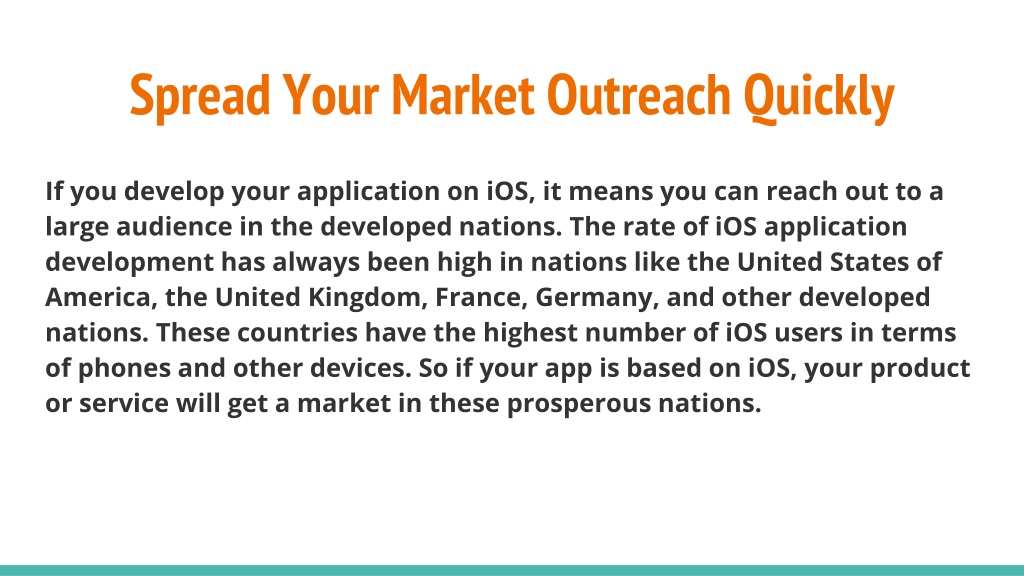 Spread Your Market Outreach Quickly

If you develop your application on iOS, it means you can reach out to a large audience in the developed nations. The rate of iOS application development has always been high in nations like the United States of America, the United Kingdom, France, Germany, and other developed nations. These countries have the highest number of iOS users in terms of phones and other devices. So if your app is based on iOS, your product or service will get a market in these prosperous nations.